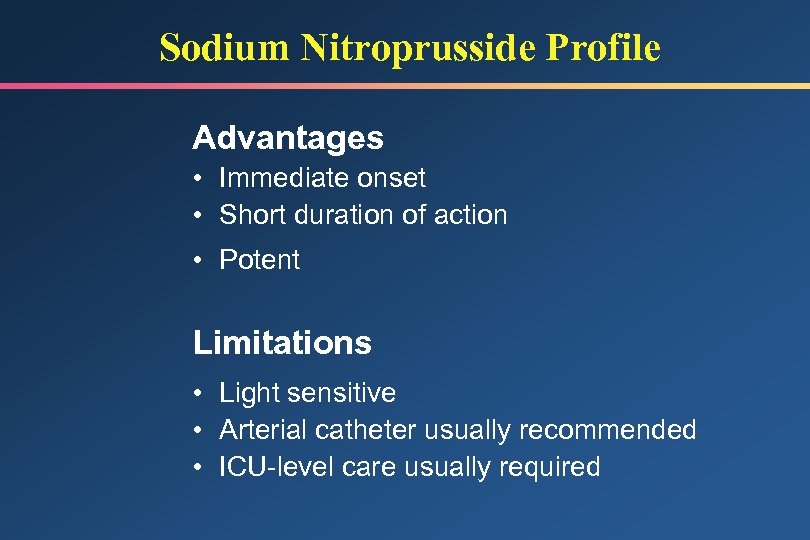 Sodium Nitroprusside Profile

Advantages

• Immediate onset
• Short duration of action
• Potent

Limitations

• Light sensitive
• Arterial catheter usually recommended
• ICU-level care usually required